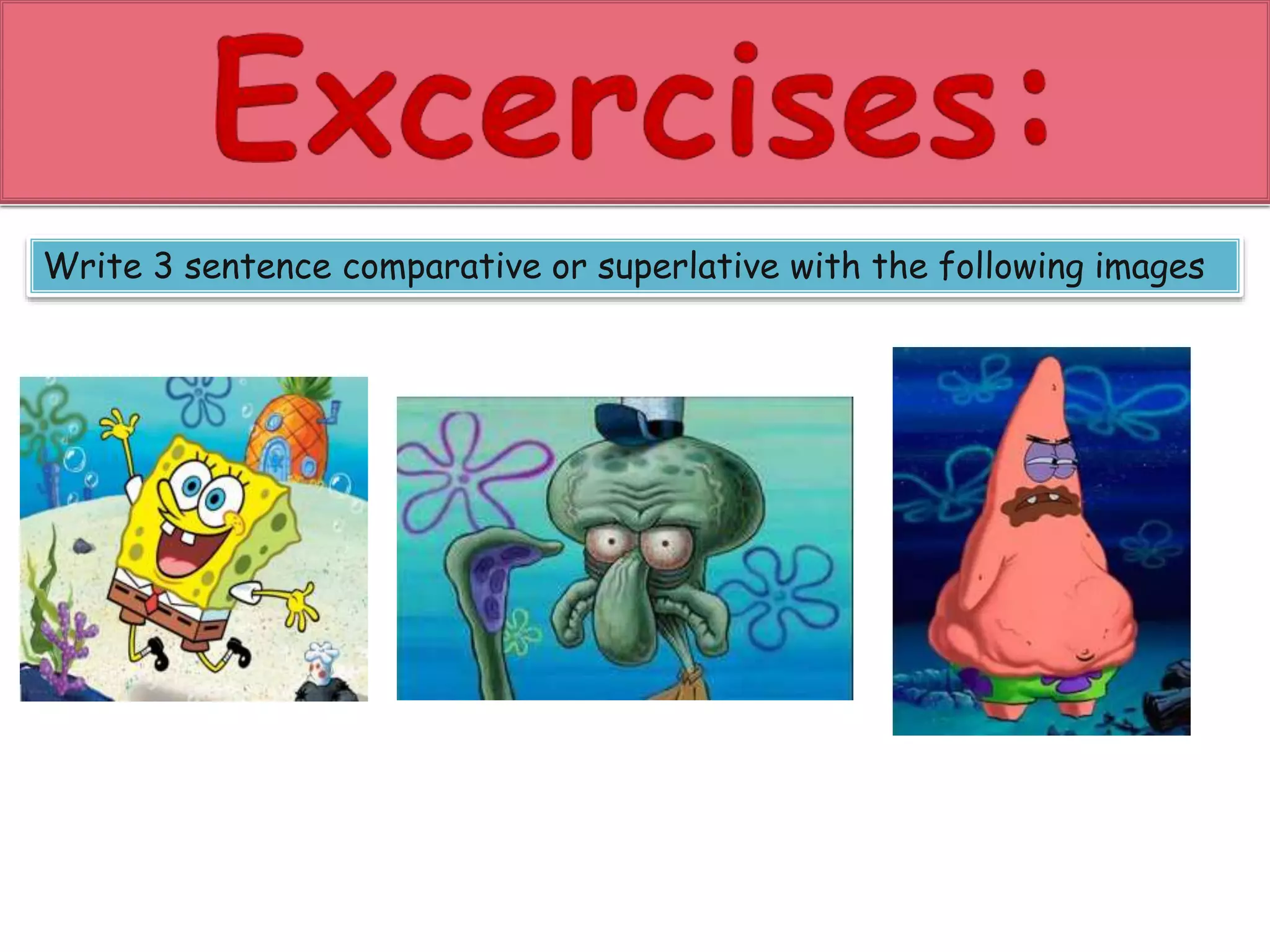 Excercises:

Write 3 sentence comparative or superlative with the following images